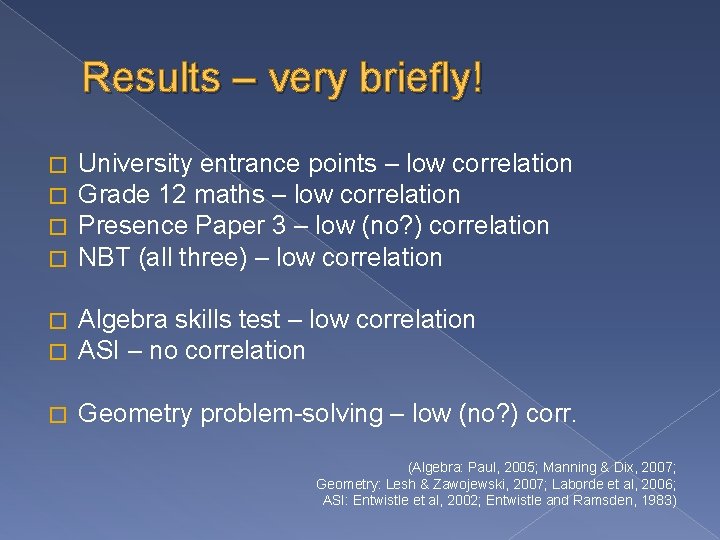 Results – very briefly!

University entrance points – low correlation
Grade 12 maths – low correlation
Presence Paper 3 – low (no?) correlation
NBT (all three) – low correlation

Algebra skills test – low correlation
ASI – no correlation

Geometry problem-solving – low (no?) corr.

(Algebra: Paul, 2005; Manning & Dix, 2007;
Geometry: Lesh & Zawojewski, 2007; Laborde et al, 2006;
ASI: Entwistle et al, 2002; Entwistle and Ramsden, 1983)